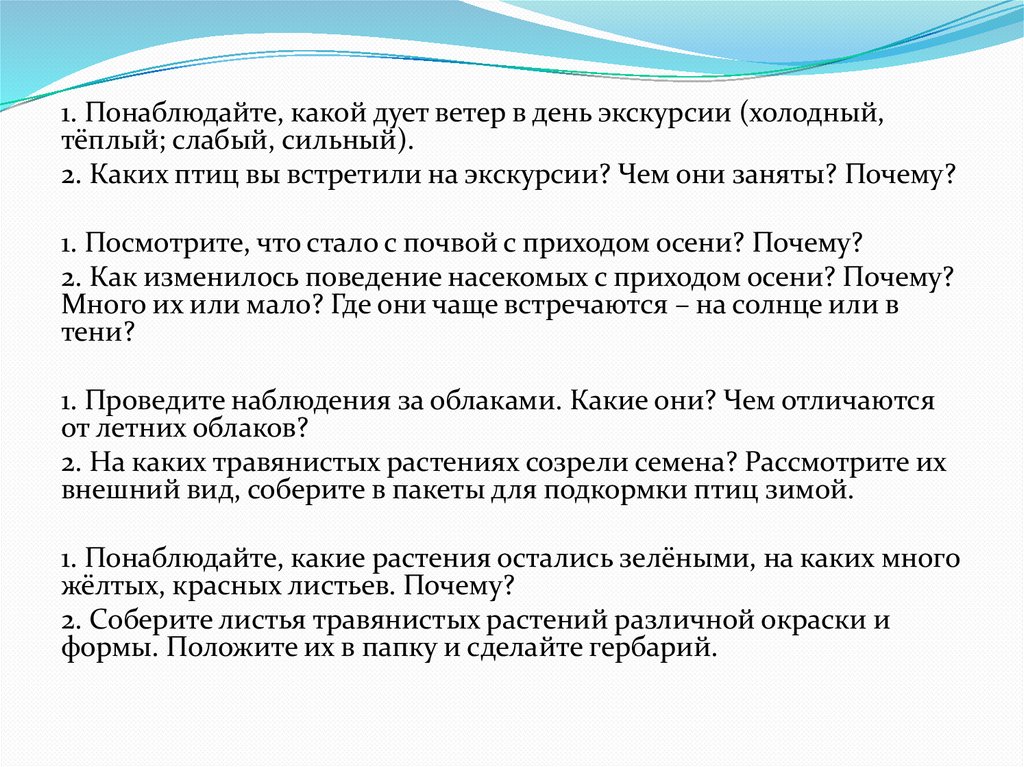 1. Понаблюдайте, какой дует ветер в день экскурсии (холодный, тёплый; слабый, сильный).

2. Каких птиц вы встретили на экскурсии? Чем они заняты? Почему?

1. Посмотрите, что стало с почвой с приходом осени? Почему?

2. Как изменилось поведение насекомых с приходом осени? Почему? Много их или мало? Где они чаще встречаются – на солнце или в тени?

1. Проведите наблюдения за облаками. Какие они? Чем отличаются от летних облаков?

2. На каких травянистых растениях созрели семена? Рассмотрите их внешний вид, соберите в пакеты для подкормки птиц зимой.

1. Понаблюдайте, какие растения остались зелёными, на каких много жёлтых, красных листьев. Почему?

2. Соберите листья травянистых растений различной окраски и формы. Положите их в папку и сделайте гербарий.